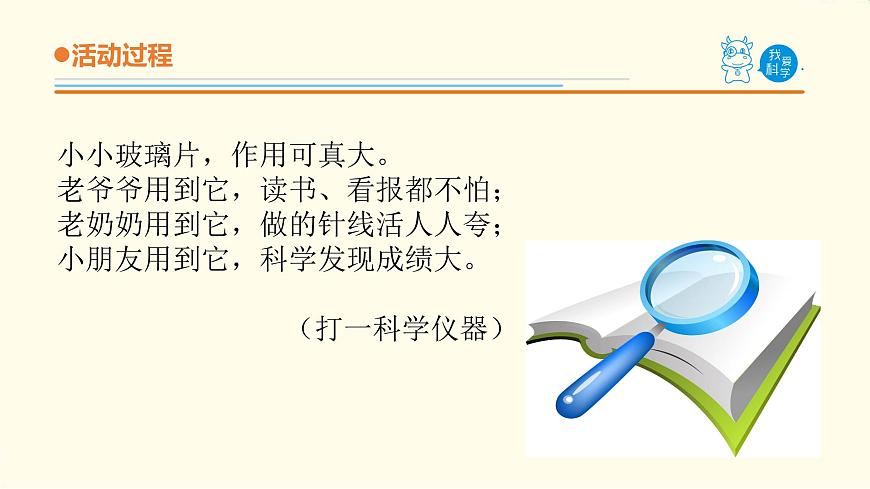 ●活动过程

我爱科学

小小玻璃片，作用可真大。
老爷爷用到它，读书、看报都不怕；
老奶奶用到它，做的针线活人人夸；
小朋友用到它，科学发现成绩大。

（打一科学仪器）